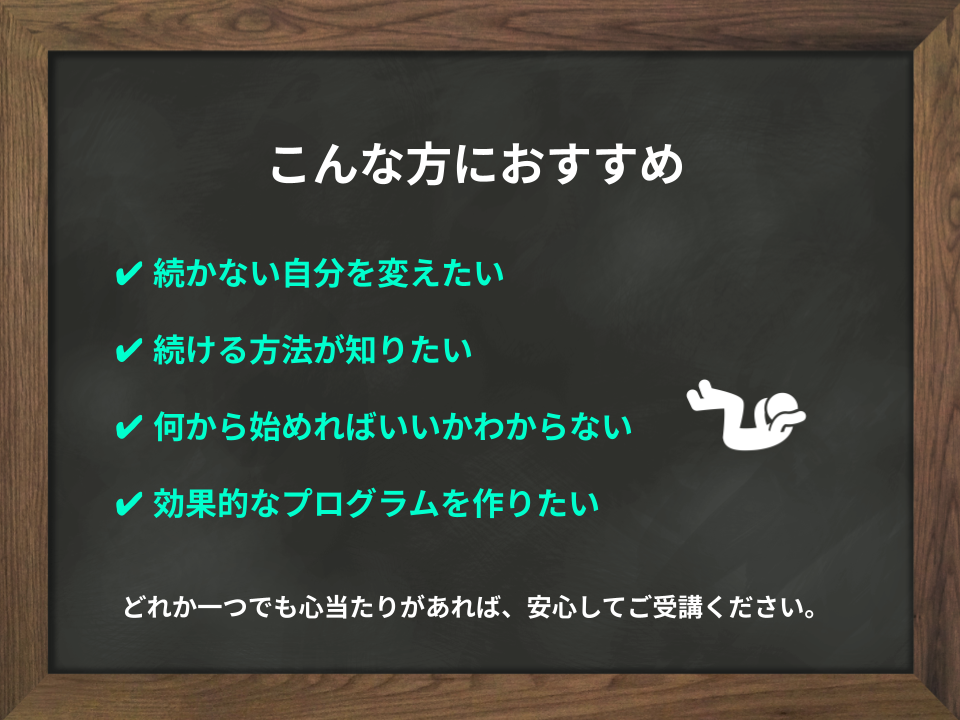 こんな方におすすめ

✔ 続かない自分を変えたい

✔ 続ける方法が知りたい

✔ 何から始めればいいかわからない

✔ 効果的なプログラムを作りたい

どれか一つでも心当たりがあれば、安心してご受講ください。